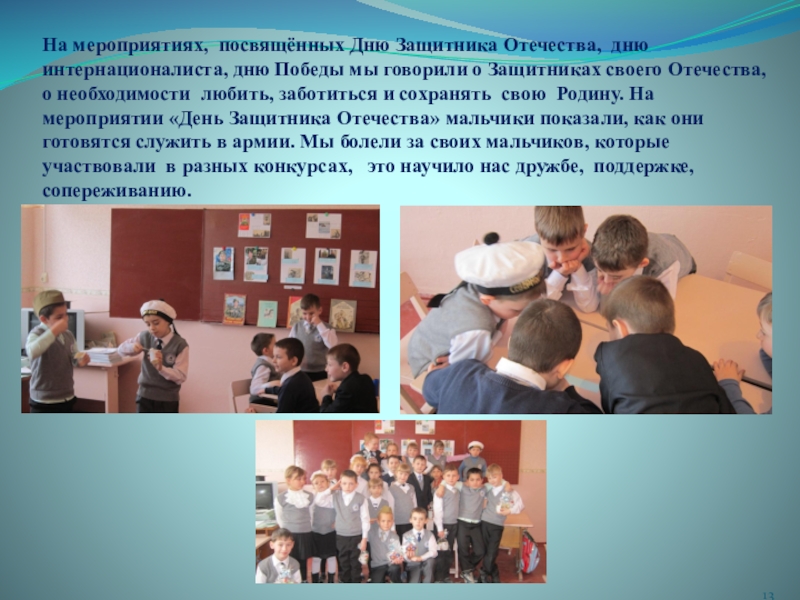 На мероприятиях, посвящённых Дню Защитника Отечества, дню интернационалиста, дню Победы мы говорили о Защитниках своего Отечества, о необходимости любить, заботиться и сохранять свою Родину. На мероприятии «День Защитника Отечества» мальчики показали, как они готовятся служить в армии. Мы болели за своих мальчиков, которые участвовали в разных конкурсах, это научило нас дружбе, поддержке, сопереживанию.

13